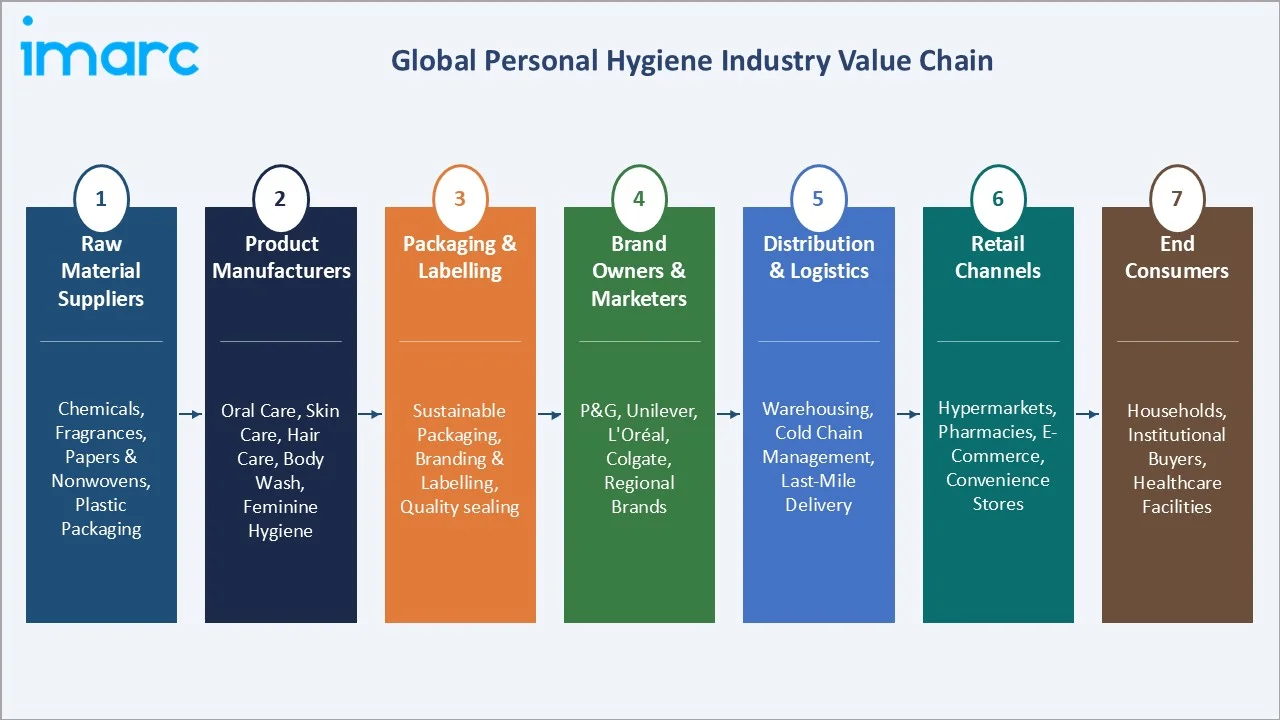 imarc

Global Personal Hygiene Industry Value Chain

1
Raw Material Suppliers

Chemicals, Fragrances, Papers & Nonwovens, Plastic Packaging

2
Product Manufacturers

Oral Care, Skin Care, Hair Care, Body Wash, Feminine Hygiene

3
Packaging & Labelling

Sustainable Packaging, Branding & Labelling, Quality sealing

4
Brand Owners & Marketers

P&G, Unilever, L'Oréal, Colgate, Regional Brands

5
Distribution & Logistics

Warehousing, Cold Chain Management, Last-Mile Delivery

6
Retail Channels

Hypermarkets, Pharmacies, E-Commerce, Convenience Stores

7
End Consumers

Households, Institutional Buyers, Healthcare Facilities